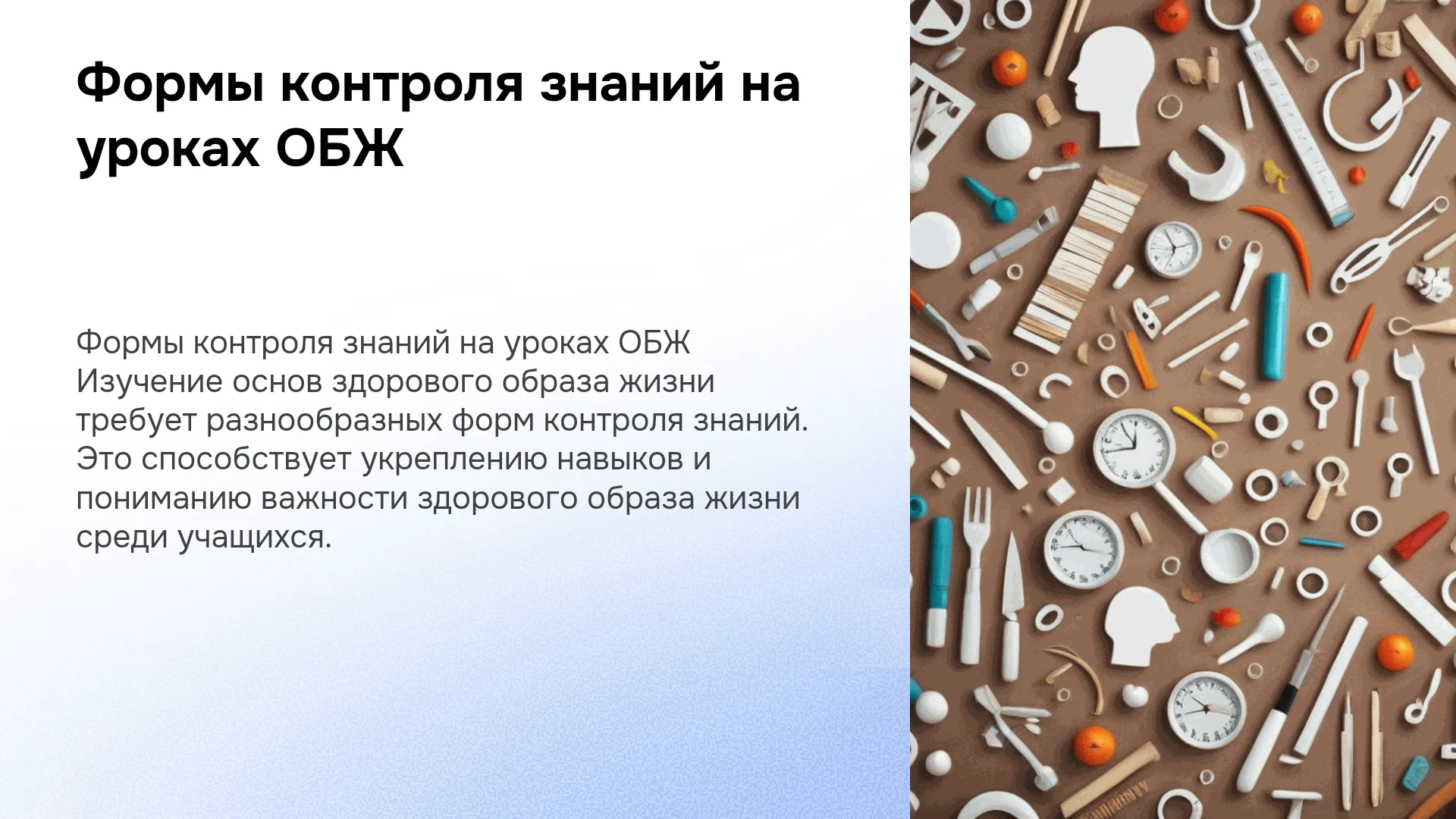 Формы контроля знаний на уроках ОБЖ

Формы контроля знаний на уроках ОБЖ Изучение основ здорового образа жизни требует разнообразных форм контроля знаний. Это способствует укреплению навыков и пониманию важности здорового образа жизни среди учащихся.